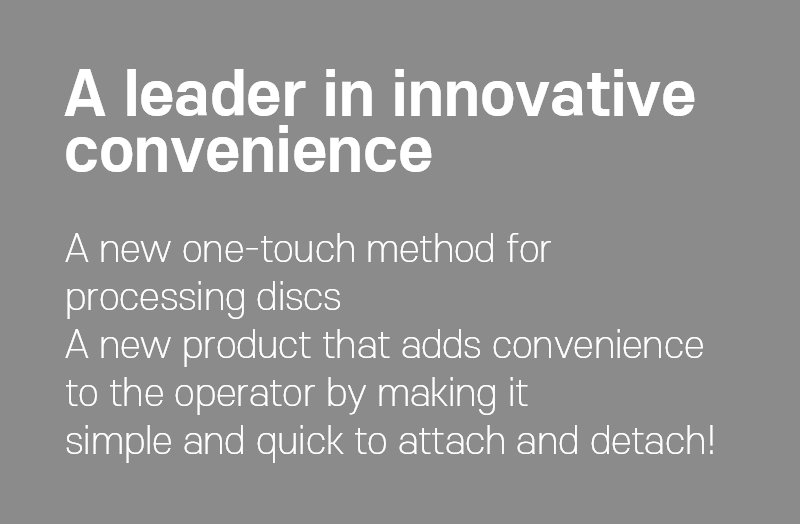 A leader in innovative convenience

A new one-touch method for processing discs
A new product that adds convenience to the operator by making it simple and quick to attach and detach!